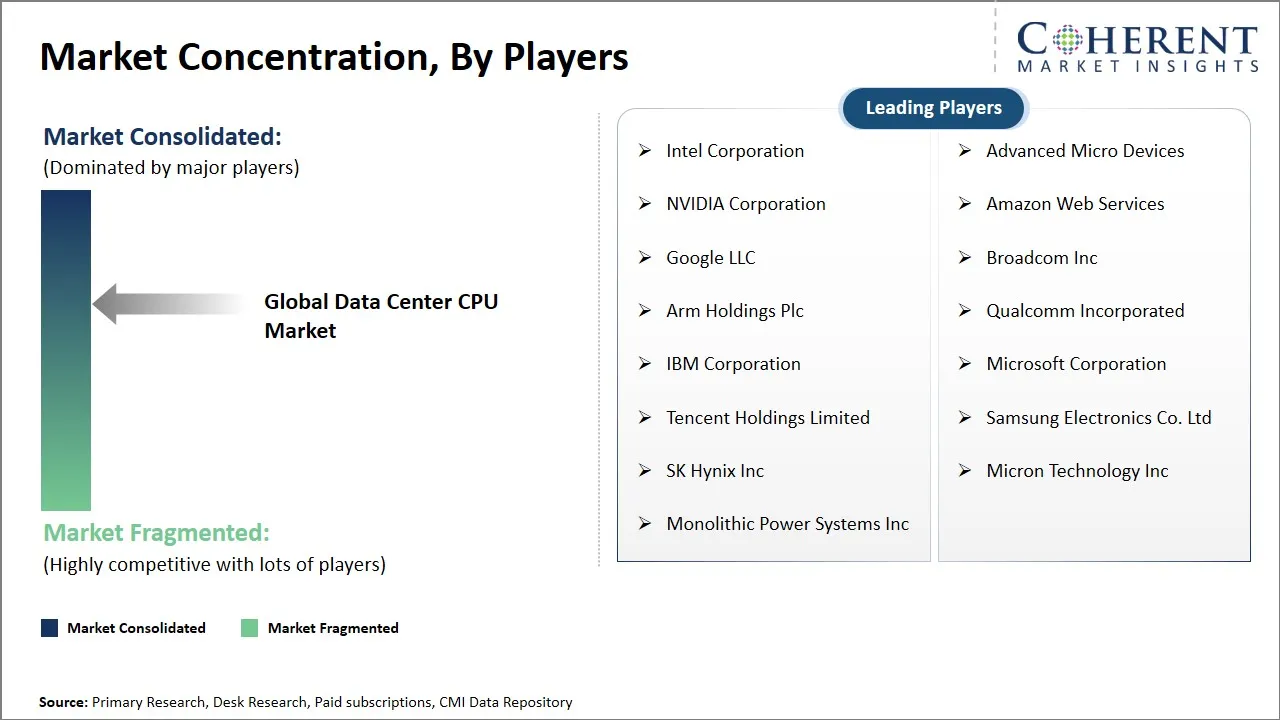 Market Concentration, By Players

COHERENT
MARKET INSIGHTS

Market Consolidated:
(Dominated by major players)

Global Data Center CPU Market

Market Fragmented:
(Highly competitive with lots of players)

Market Consolidated
Market Fragmented

Leading Players

➢ Intel Corporation
➢ NVIDIA Corporation
➢ Google LLC
➢ Arm Holdings Plc
➢ IBM Corporation
➢ Tencent Holdings Limited
➢ SK Hynix Inc
➢ Monolithic Power Systems Inc

➢ Advanced Micro Devices
➢ Amazon Web Services
➢ Broadcom Inc
➢ Qualcomm Incorporated
➢ Microsoft Corporation
➢ Samsung Electronics Co. Ltd
➢ Micron Technology Inc

Source: Primary Research, Desk Research, Paid subscriptions, CMI Data Repository